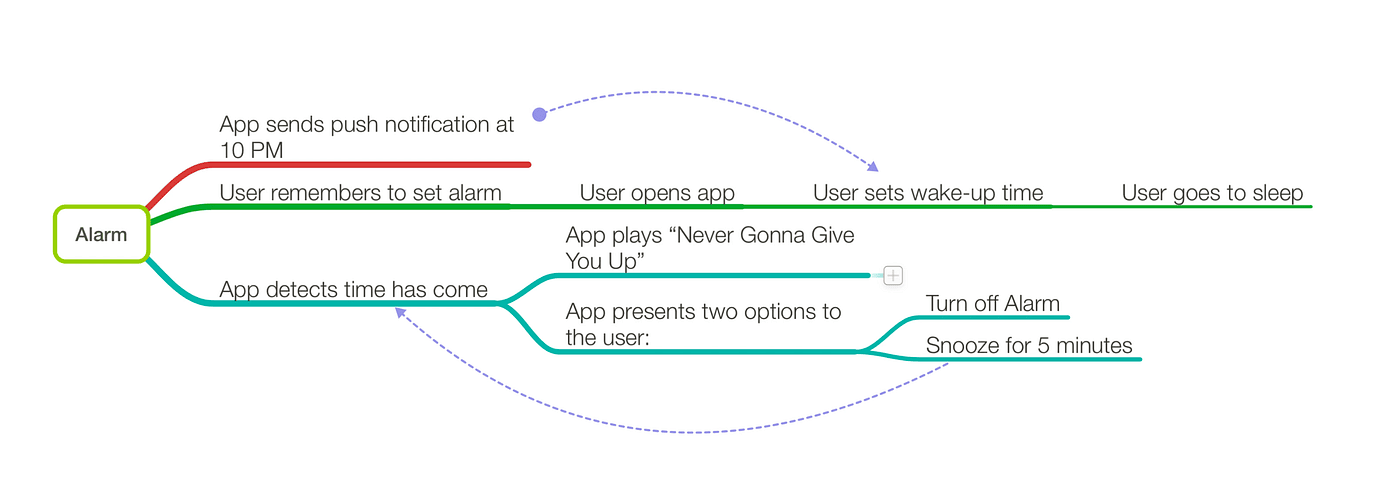 Alarm

App sends push notification at 10 PM

User remembers to set alarm

User opens app

User sets wake-up time

User goes to sleep

App detects time has come

App plays “Never Gonna Give You Up”

App presents two options to the user:

Turn off Alarm

Snooze for 5 minutes